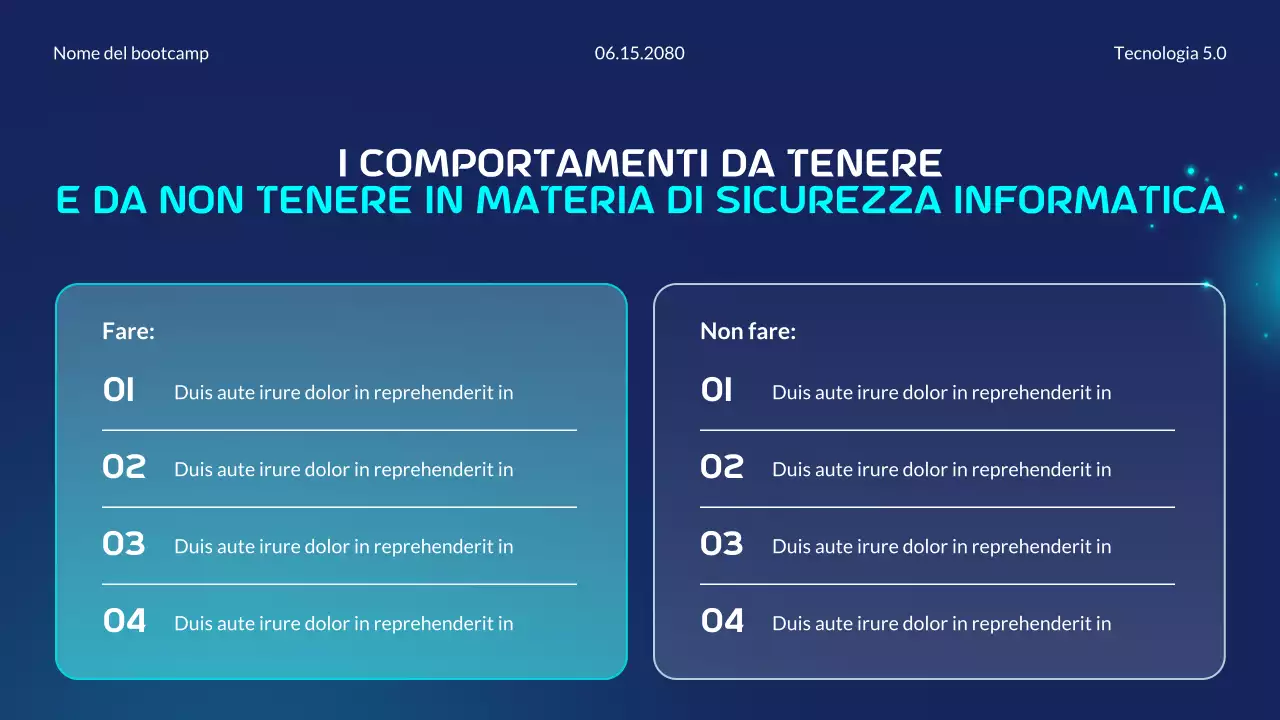 Nome del bootcamp

06.15.2080

Tecnologia 5.0

I COMPORTAMENTI DA TENERE
E DA NON TENERE IN MATERIA DI SICUREZZA INFORMATICA

Fare:

01 Duis aute irure dolor in reprehenderit in

02 Duis aute irure dolor in reprehenderit in

03 Duis aute irure dolor in reprehenderit in

04 Duis aute irure dolor in reprehenderit in

Non fare:

01 Duis aute irure dolor in reprehenderit in

02 Duis aute irure dolor in reprehenderit in

03 Duis aute irure dolor in reprehenderit in

04 Duis aute irure dolor in reprehenderit in